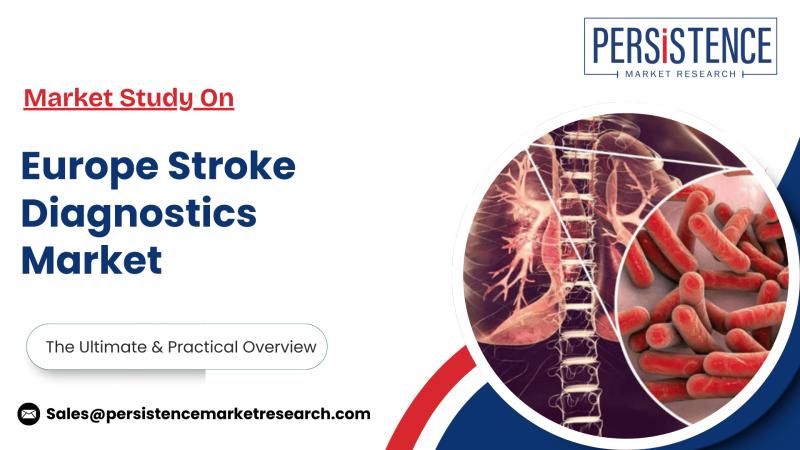 PERSiSTENCE
MARKET RESEARCH

Market Study On

Europe Stroke Diagnostics Market

The Ultimate & Practical Overview

Sales@persistencemarketresearch.com